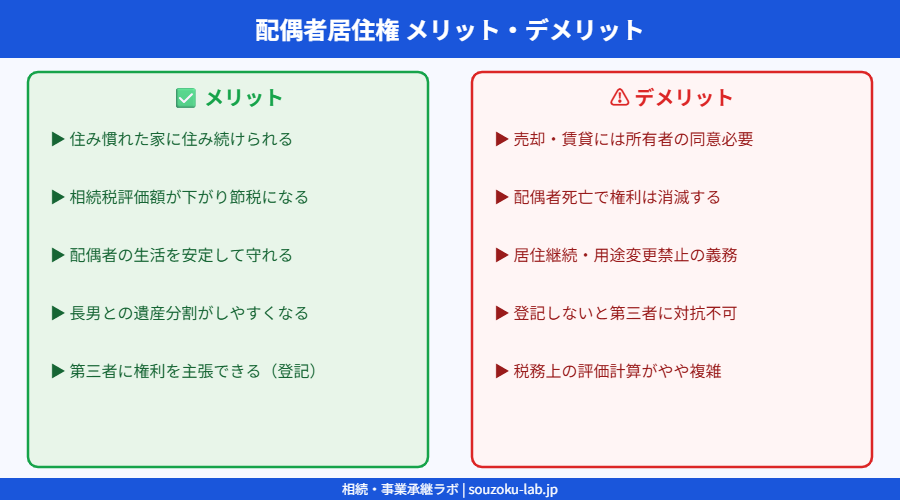 配偶者居住権 メリット・デメリット

✅ メリット

▶ 住み慣れた家に住み続けられる

▶ 相続税評価額が下がり節税になる

▶ 配偶者の生活を安定して守れる

▶ 長男との遺産分割がしやすくなる

▶ 第三者に権利を主張できる（登記）

⚠ デメリット

▶ 売却・賃貸には所有者の同意必要

▶ 配偶者死亡で権利は消滅する

▶ 居住継続・用途変更禁止の義務

▶ 登記しないと第三者に対抗不可

▶ 税務上の評価計算がやや複雑

相続・事業承継ラボ | souzoku-lab.jp